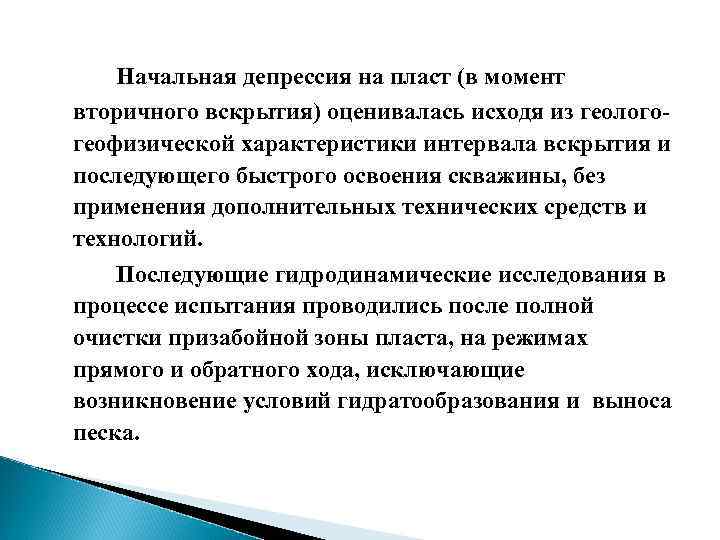 Начальная депрессия на пласт (в момент вторичного вскрытия) оценивалась исходя из геолого-геофизической характеристики интервала вскрытия и последующего быстрого освоения скважины, без применения дополнительных технических средств и технологий.

Последующие гидродинамические исследования в процессе испытания проводились после полной очистки призабойной зоны пласта, на режимах прямого и обратного хода, исключающие возникновение условий гидратообразования и выноса песка.